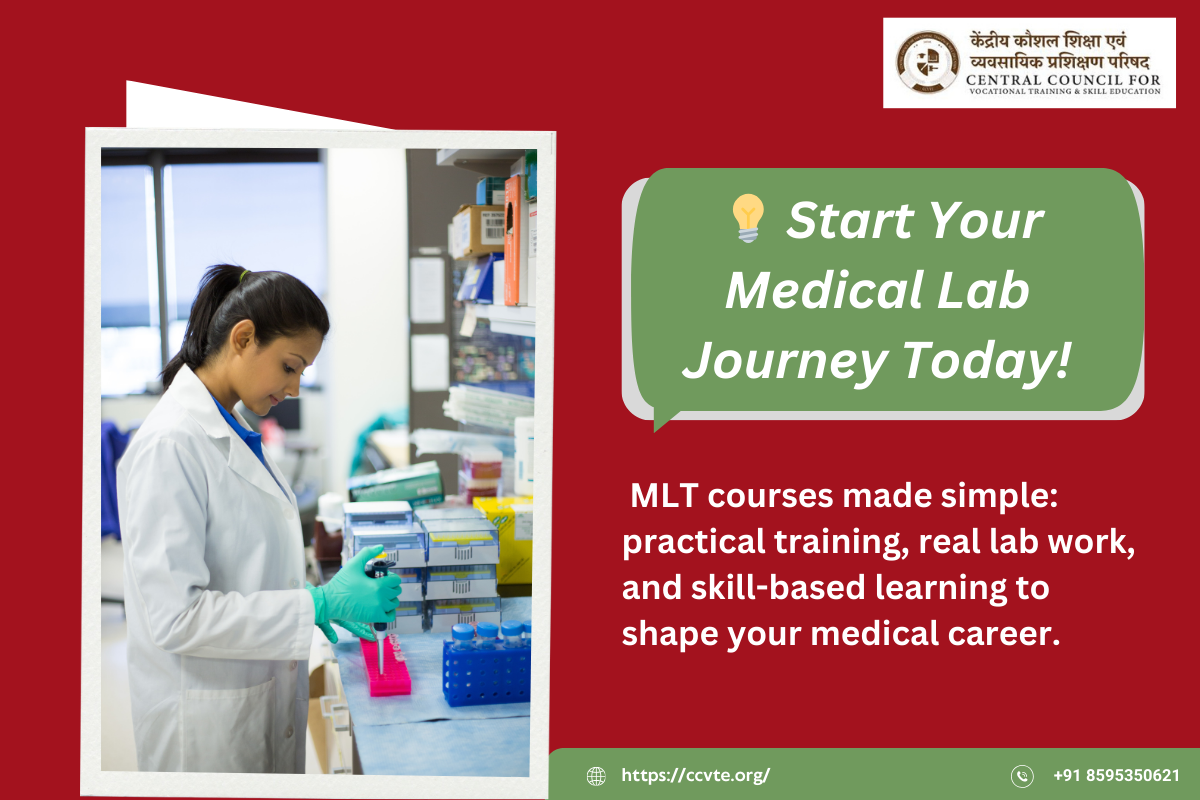 केंद्रीय कौशल शिक्षा एवं व्यवसायिक प्रशिक्षण परिषद
CENTRAL COUNCIL FOR
VOCATIONAL TRAINING & SKILL EDUCATION

💡 Start Your Medical Lab Journey Today!

MLT courses made simple: practical training, real lab work, and skill-based learning to shape your medical career.

https://ccvte.org/

+91 8595350621